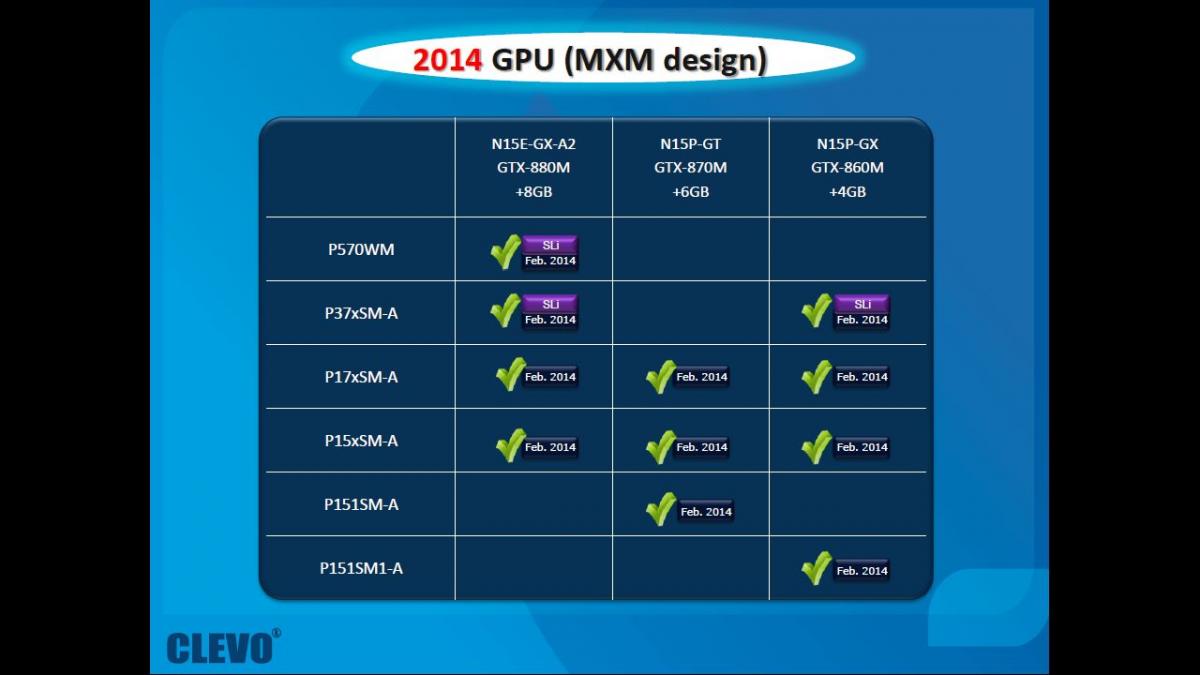 2014 GPU (MXM design)

| | N15E-GX-A2 GTX-880M +8GB | N15P-GT GTX-870M +6GB | N15P-GX GTX-860M +4GB |
|---|---|---|---|
| P570WM | SLi Feb. 2014 | | |
| P37xSM-A | SLi Feb. 2014 | | SLi Feb. 2014 |
| P17xSM-A | Feb. 2014 | Feb. 2014 | Feb. 2014 |
| P15xSM-A | Feb. 2014 | Feb. 2014 | Feb. 2014 |
| P151SM-A | | Feb. 2014 | |
| P151SM1-A | | | Feb. 2014 |

CLEVO®